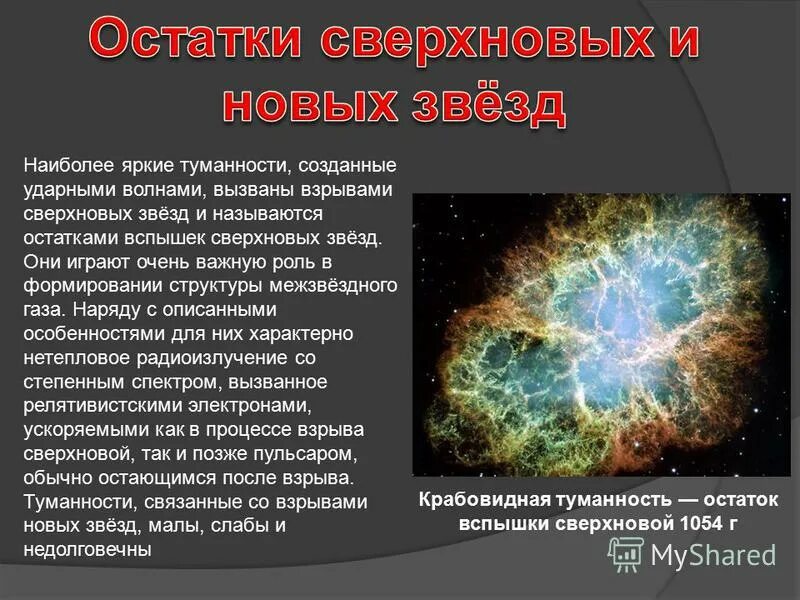 Остатки сверхновых и новых звёзд

Наиболее яркие туманности, созданные ударными волнами, вызваны взрывами сверхновых звёзд и называются остатками вспышек сверхновых звёзд. Они играют очень важную роль в формировании структуры межзвёздного газа. Наряду с описанными особенностями для них характерно нетепловое радиоизлучение со степенным спектром, вызванное релятивистскими электронами, ускоряемыми как в процессе взрыва сверхновой, так и позже пульсаром, обычно остающимся после взрыва. Туманности, связанные со взрывами новых звёзд, малы, слабы и недолговечны

Крабовидная туманность — остаток вспышки сверхновой 1054 г

MyShared